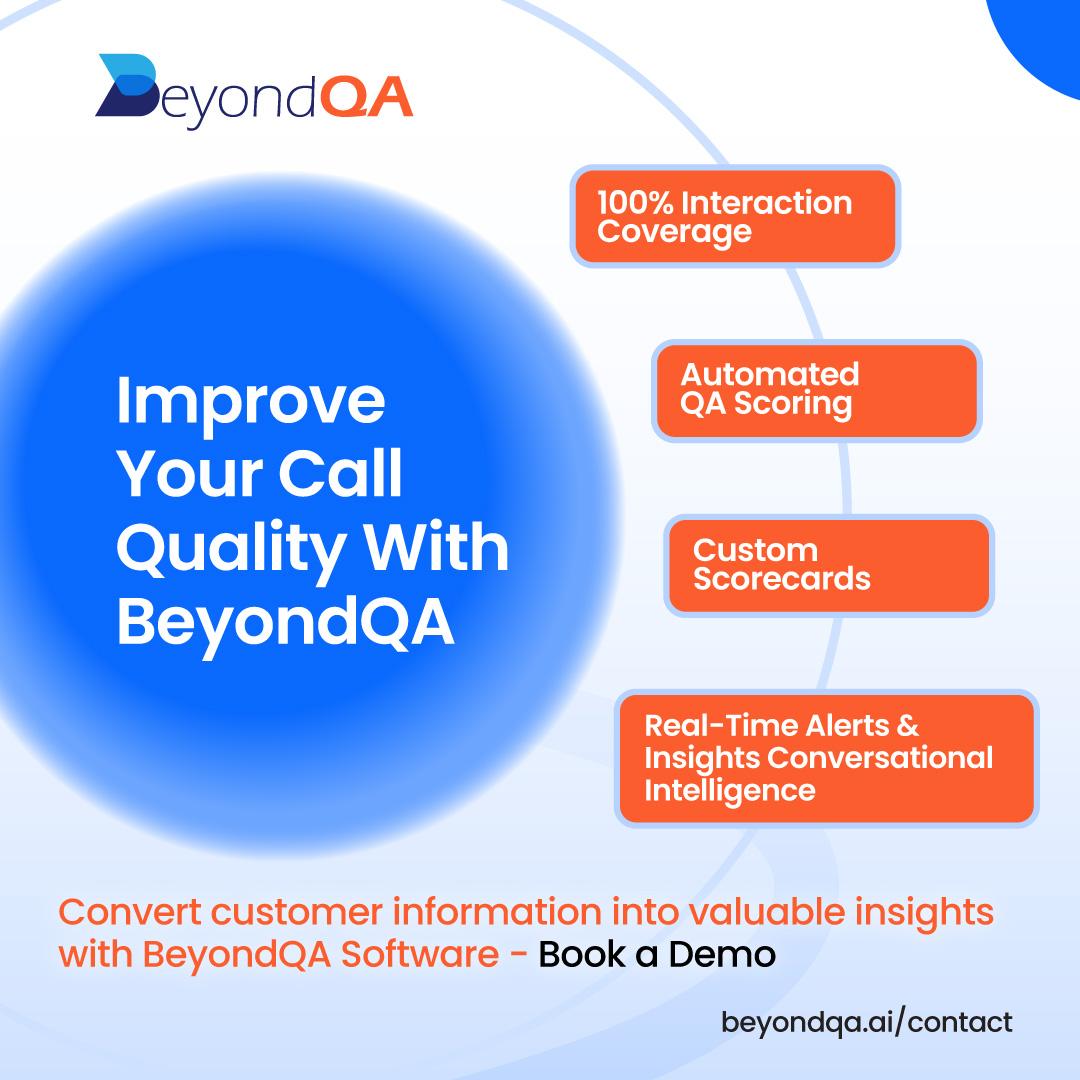 BeyondQA

Improve Your Call Quality With BeyondQA

100% Interaction Coverage

Automated QA Scoring

Custom Scorecards

Real-Time Alerts & Insights Conversational Intelligence

Convert customer information into valuable insights with BeyondQA Software - Book a Demo

beyondqa.ai/contact